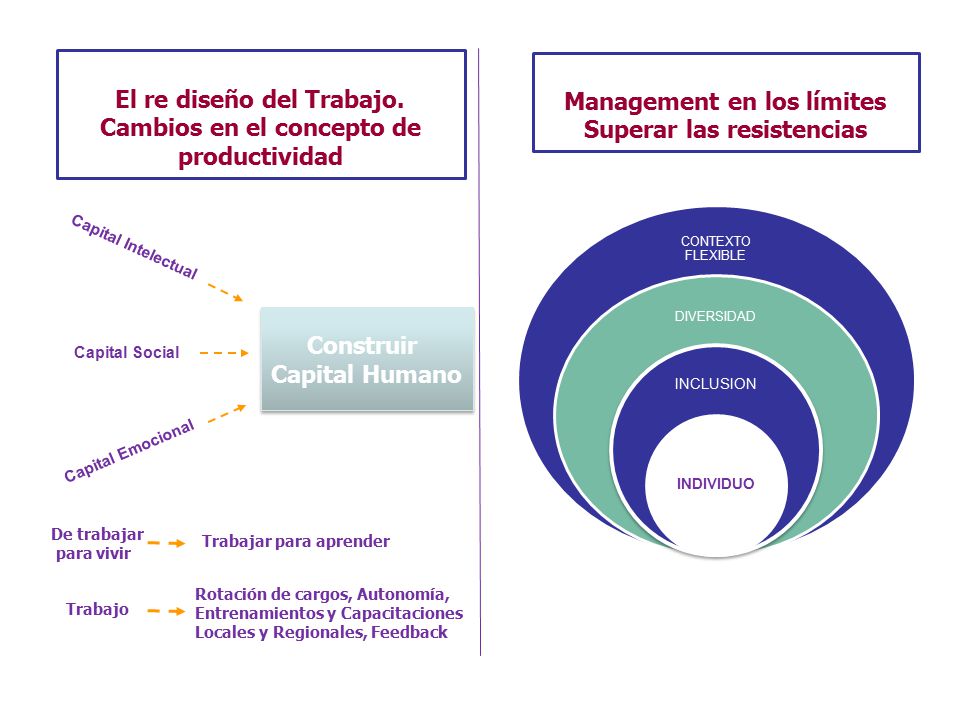 El re diseño del Trabajo. Cambios en el concepto de productividad

Capital Intelectual

Capital Social

Capital Emocional

Construir Capital Humano

De trabajar para vivir

Trabajar para aprender

Trabajo

Rotación de cargos, Autonomía, Entrenamientos y Capacitaciones Locales y Regionales, Feedback

Management en los límites Superar las resistencias

CONTEXTO FLEXIBLE

DIVERSIDAD

INCLUSION

INDIVIDUO